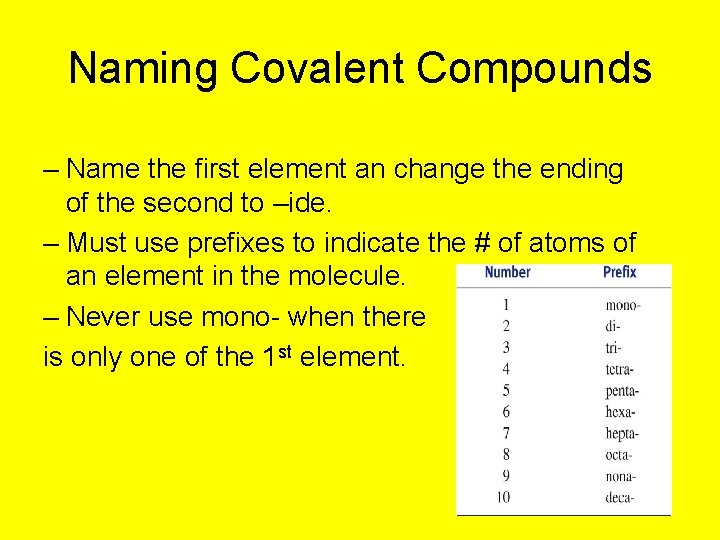 Naming Covalent Compounds

– Name the first element an change the ending of the second to –ide.

– Must use prefixes to indicate the # of atoms of an element in the molecule.

– Never use mono- when there is only one of the 1$^{st}$ element.

| Number | Prefix |
|---|---|
| 1 | mono- |
| 2 | di- |
| 3 | tri- |
| 4 | tetra- |
| 5 | penta- |
| 6 | hexa- |
| 7 | hepta- |
| 8 | octa- |
| 9 | nona- |
| 10 | deca- |